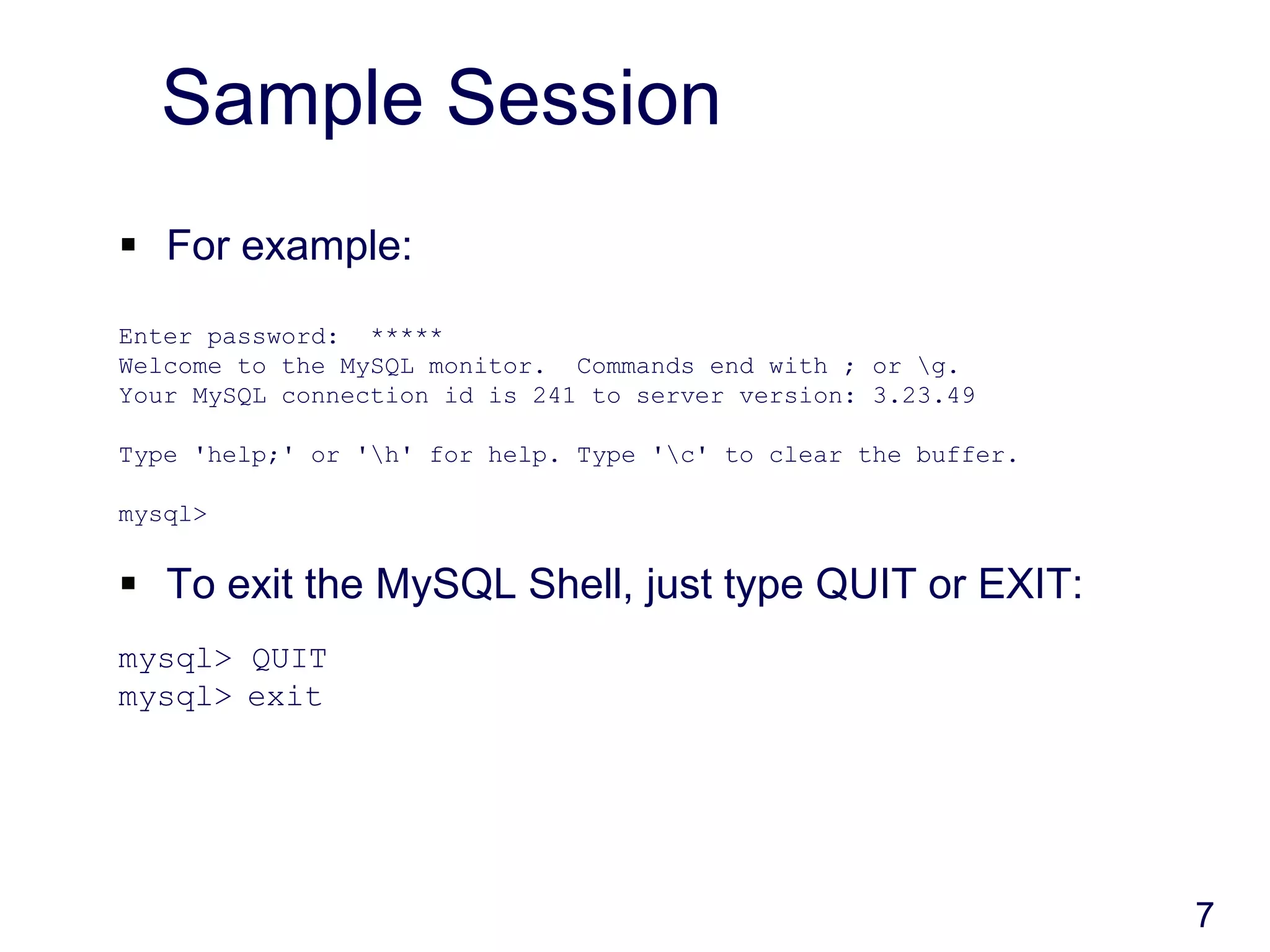 Sample Session

▪ For example:

Enter password: *****
Welcome to the MySQL monitor. Commands end with ; or \g.
Your MySQL connection id is 241 to server version: 3.23.49

Type 'help;' or '\h' for help. Type '\c' to clear the buffer.

mysql>

▪ To exit the MySQL Shell, just type QUIT or EXIT:

mysql> QUIT
mysql> exit

7